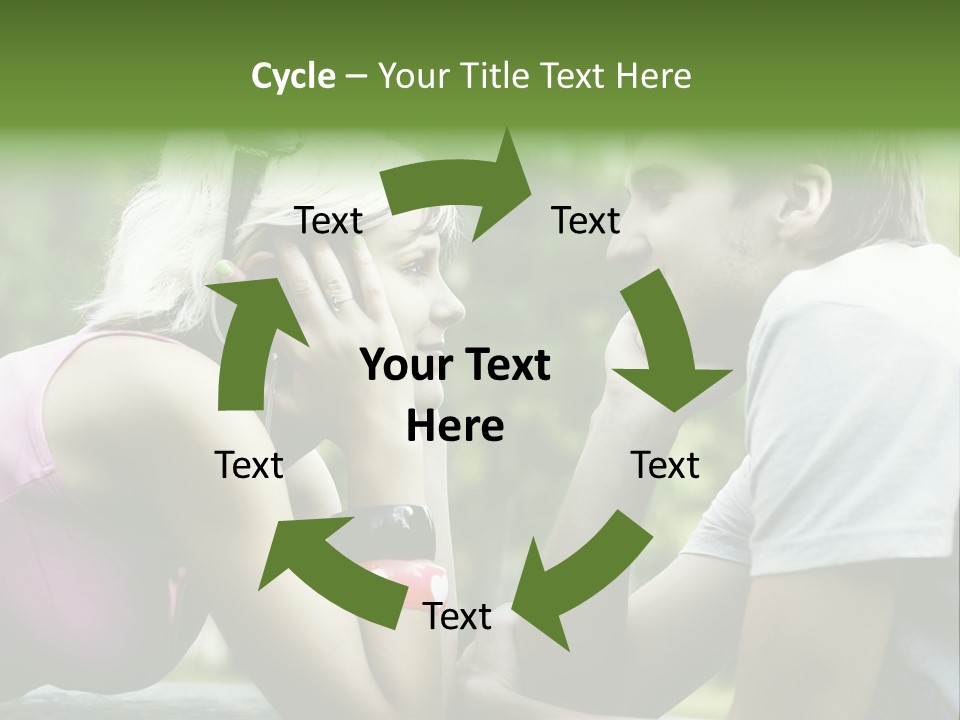 Cycle – Your Title Text Here

Text

Text

Your Text Here

Text

Text

Text